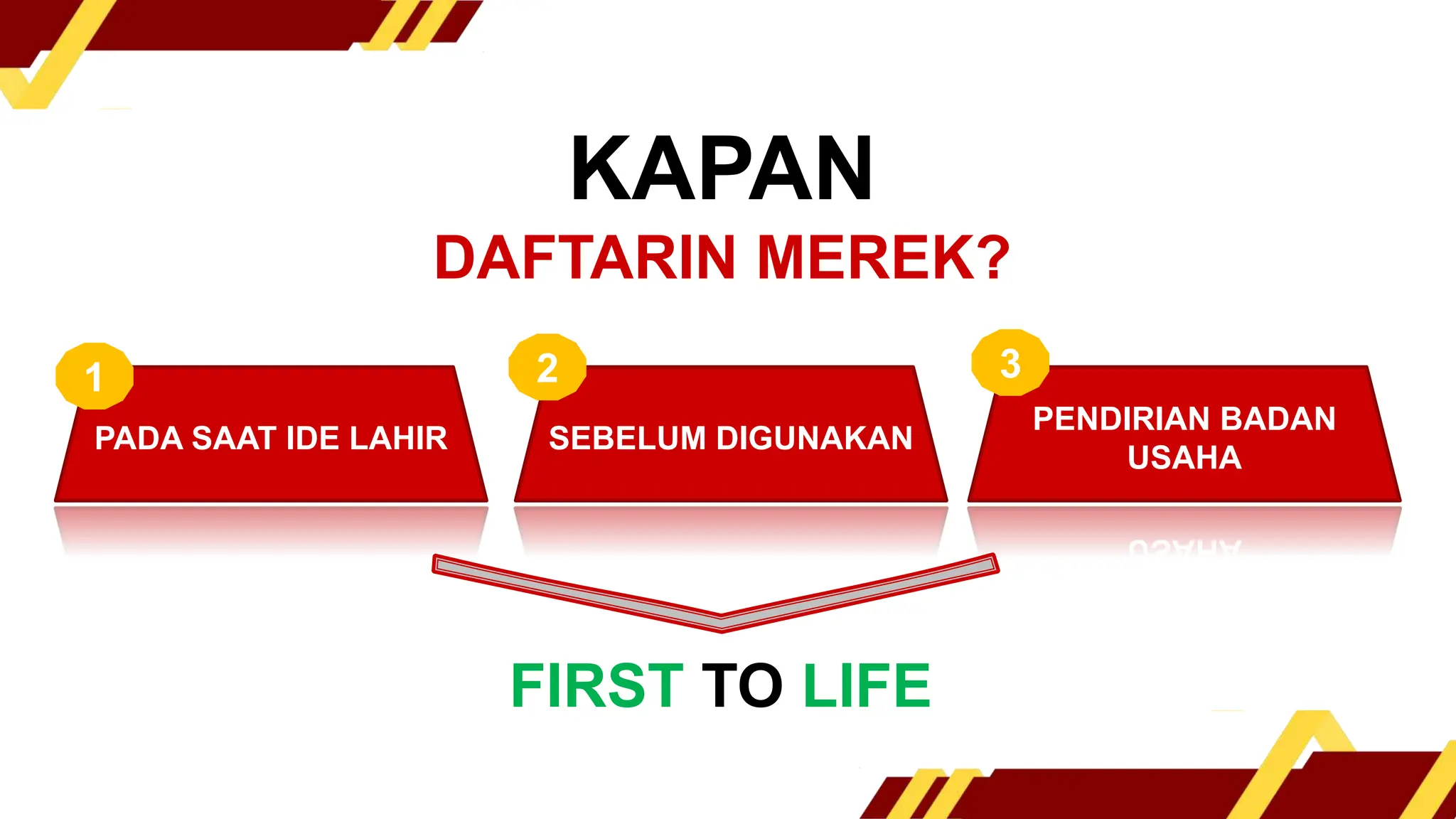 KAPAN

DAFTARIN MEREK?

1 PADA SAAT IDE LAHIR

2 SEBELUM DIGUNAKAN

3 PENDIRIAN BADAN USAHA

FIRST TO LIFE